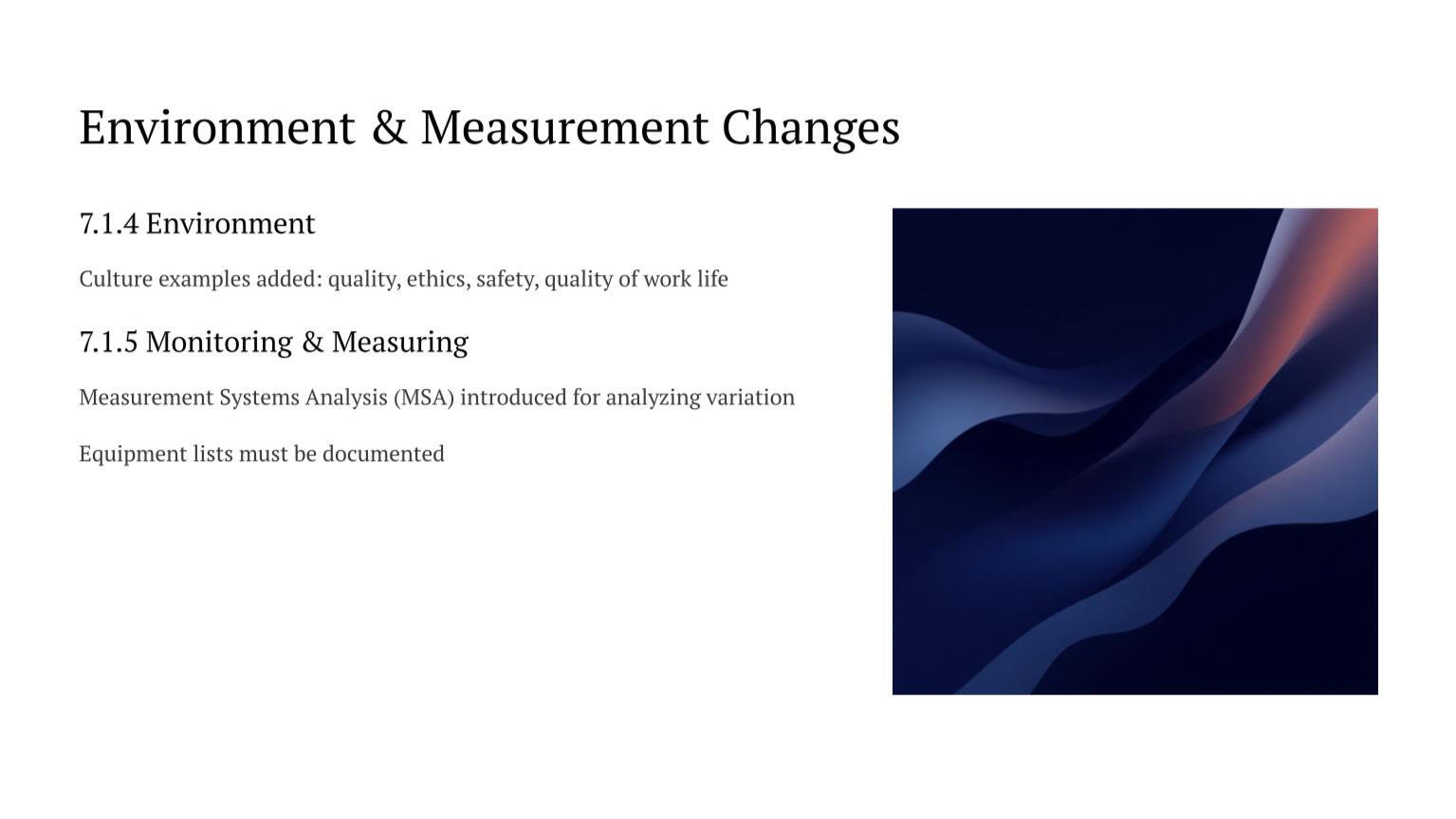 Environment & Measurement Changes

7.1.4 Environment

Culture examples added: quality, ethics, safety, quality of work life

7.1.5 Monitoring & Measuring

Measurement Systems Analysis (MSA) introduced for analyzing variation

Equipment lists must be documented